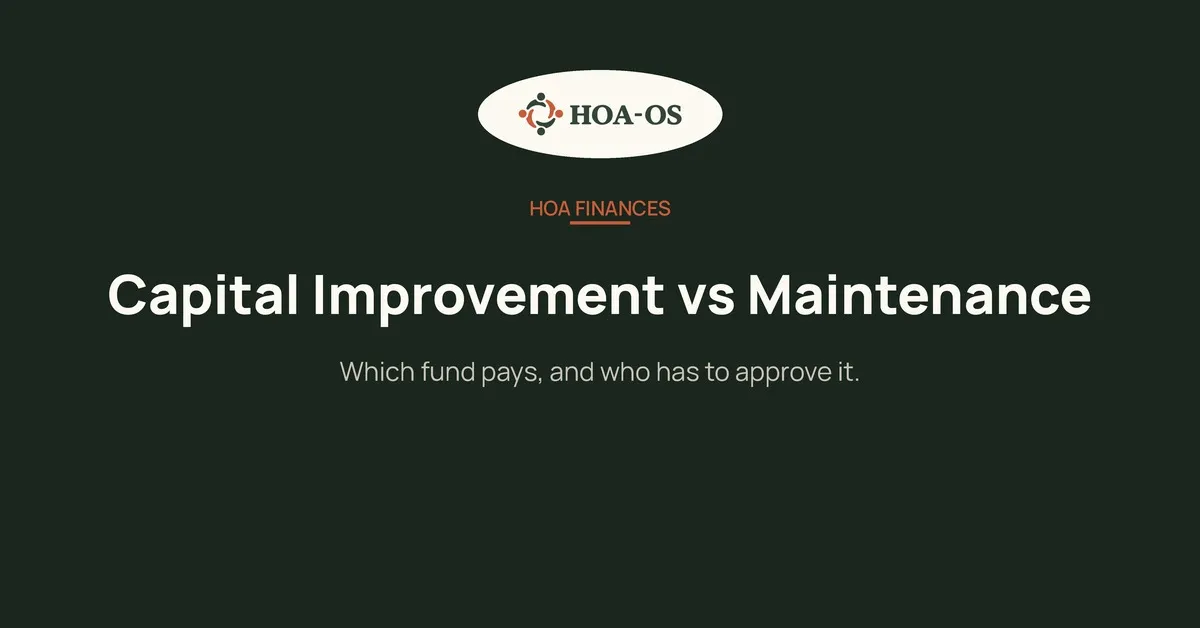 HOA-OS

HOA FINANCES

Capital Improvement vs Maintenance

Which fund pays, and who has to approve it.